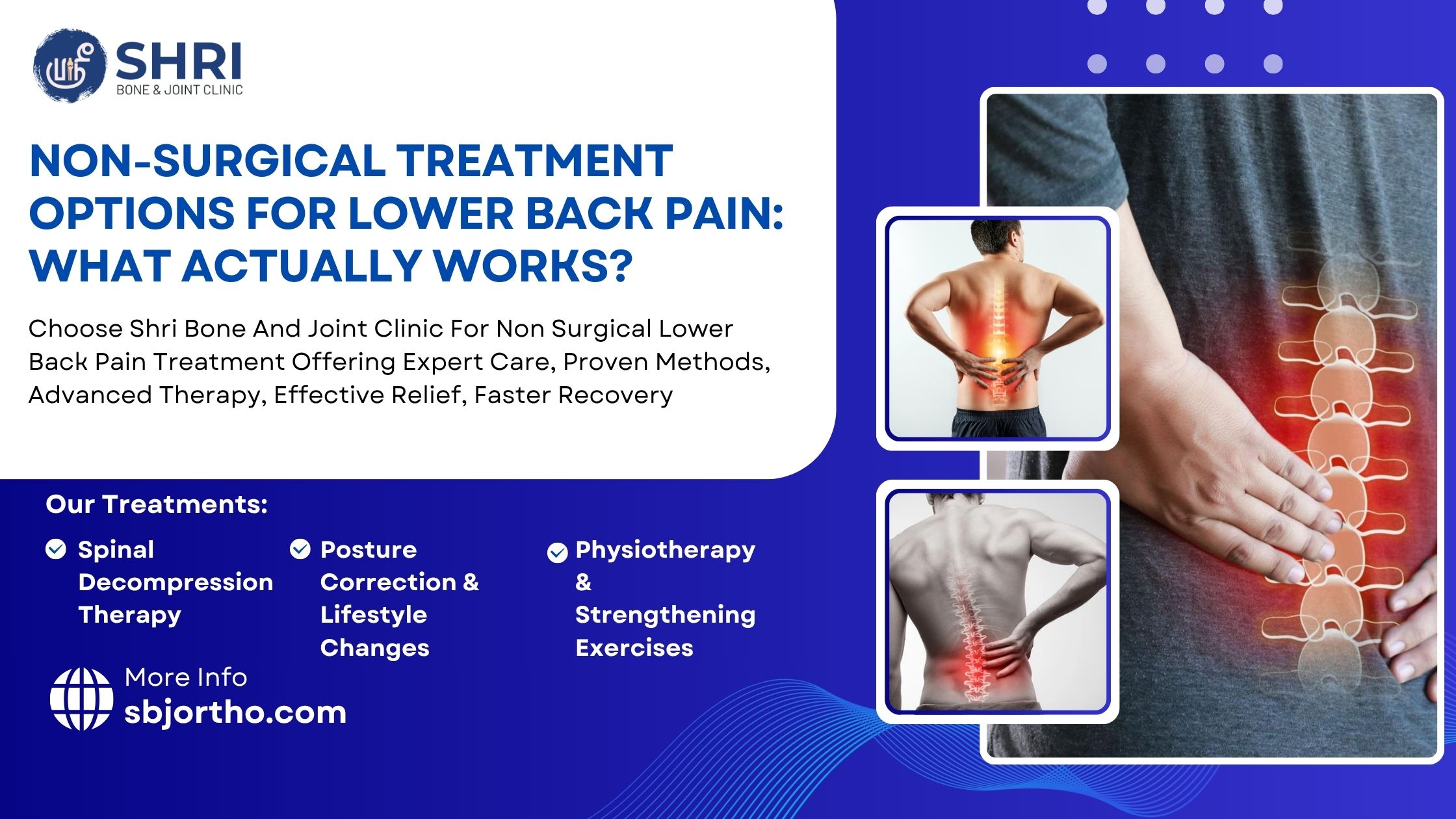 SHRI
BONE & JOINT CLINIC

NON-SURGICAL TREATMENT OPTIONS FOR LOWER BACK PAIN: WHAT ACTUALLY WORKS?

Choose Shri Bone And Joint Clinic For Non Surgical Lower Back Pain Treatment Offering Expert Care, Proven Methods, Advanced Therapy, Effective Relief, Faster Recovery

Our Treatments:

Spinal Decompression Therapy

Posture Correction & Lifestyle Changes

Physiotherapy & Strengthening Exercises

More Info
sbjortho.com